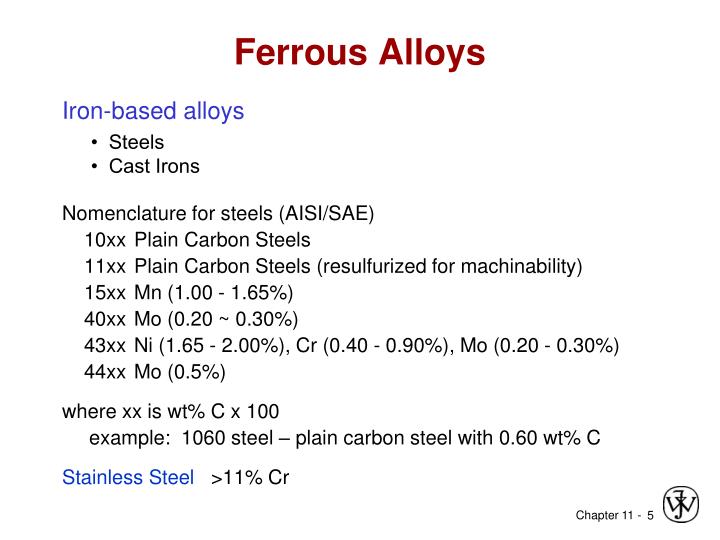 Ferrous Alloys

Iron-based alloys
• Steels
• Cast Irons

Nomenclature for steels (AISI/SAE)
10xx Plain Carbon Steels
11xx Plain Carbon Steels (resulfurized for machinability)
15xx Mn (1.00 - 1.65%)
40xx Mo (0.20 ~ 0.30%)
43xx Ni (1.65 - 2.00%), Cr (0.40 - 0.90%), Mo (0.20 - 0.30%)
44xx Mo (0.5%)

where xx is wt% C x 100
example: 1060 steel – plain carbon steel with 0.60 wt% C

Stainless Steel >11% Cr

Chapter 11 - 5